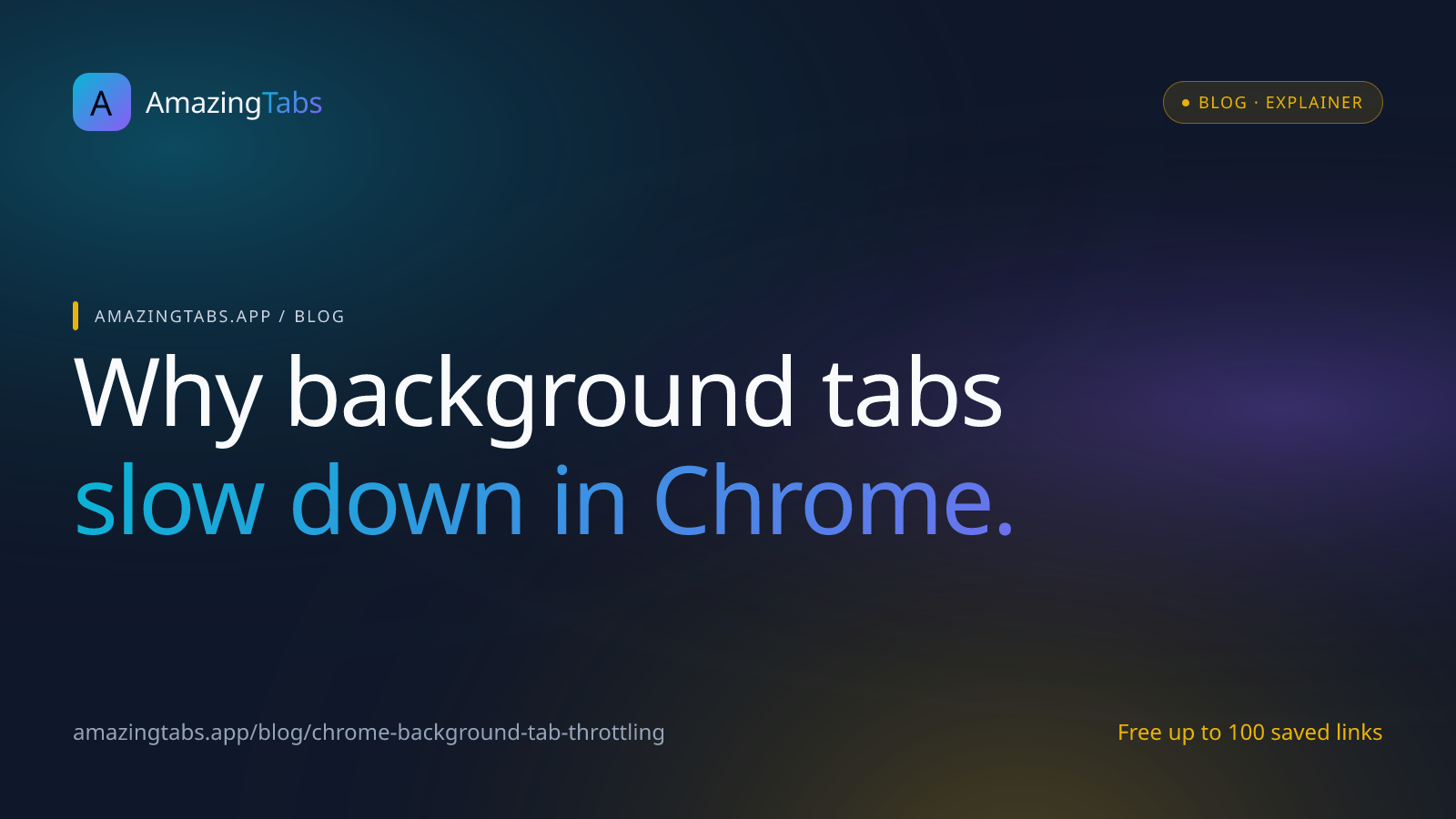 A AmazingTabs

BLOG · EXPLAINER

AMAZINGTABS.APP / BLOG

Why background tabs slow down in Chrome.

amazingtabs.app/blog/chrome-background-tab-throttling

Free up to 100 saved links